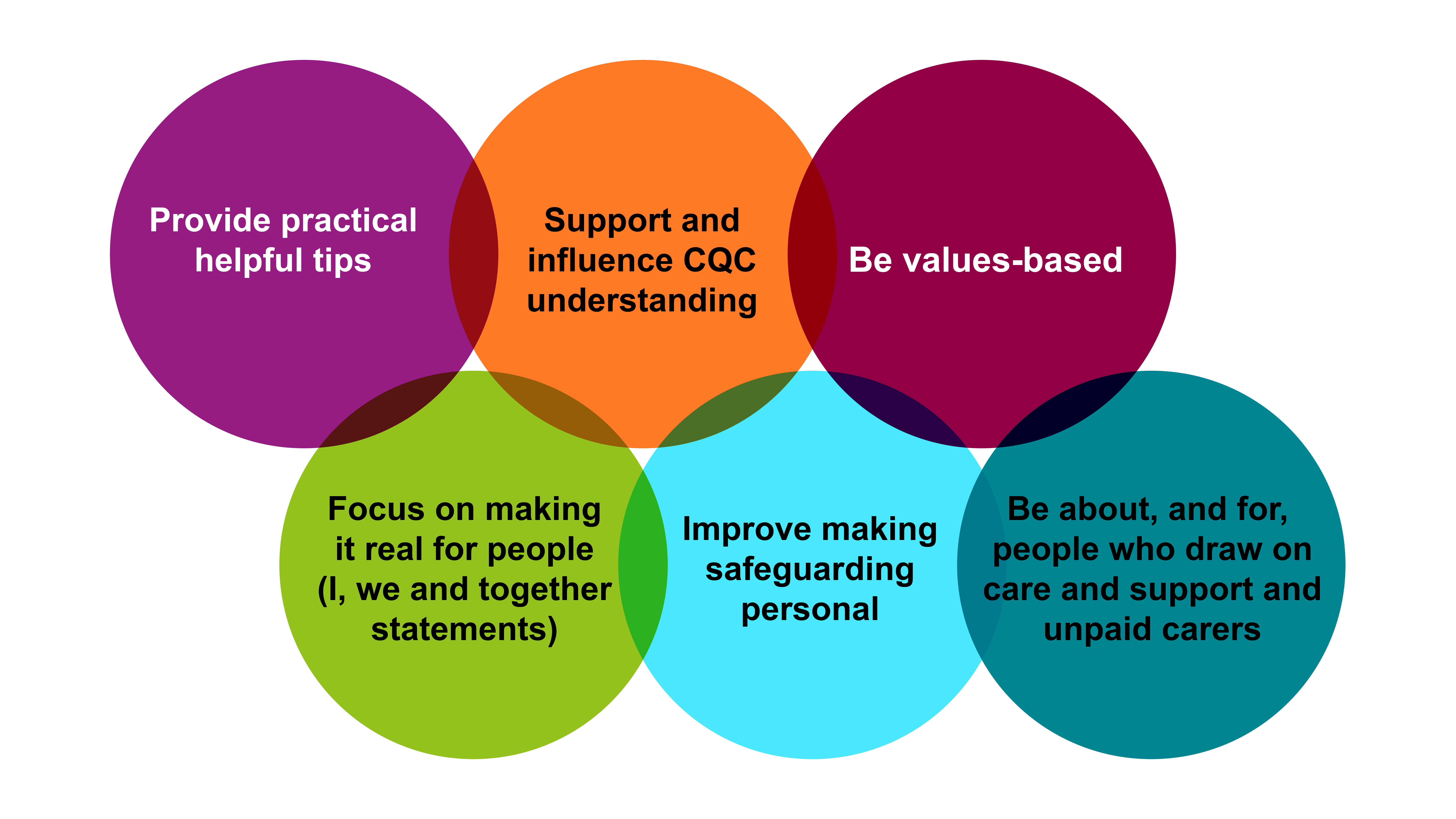 Provide practical helpful tips

Support and influence CQC understanding

Be values-based

Focus on making it real for people (I, we and together statements)

Improve making safeguarding personal

Be about, and for, people who draw on care and support and unpaid carers